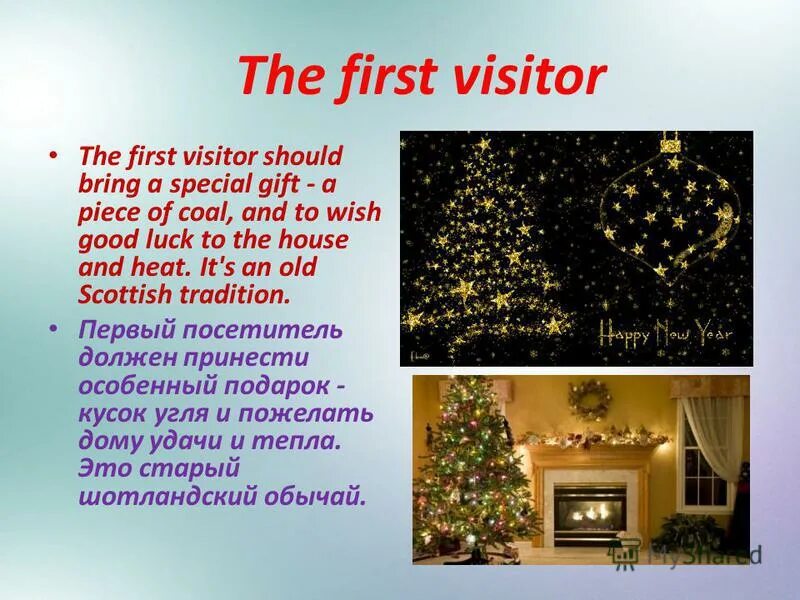 The first visitor

• The first visitor should bring a special gift - a piece of coal, and to wish good luck to the house and heat. It's an old Scottish tradition.

• Первый посетитель должен принести особенный подарок - кусок угля и пожелать дому удачи и тепла. Это старый шотландский обычай.

Happy New Year

MyShared